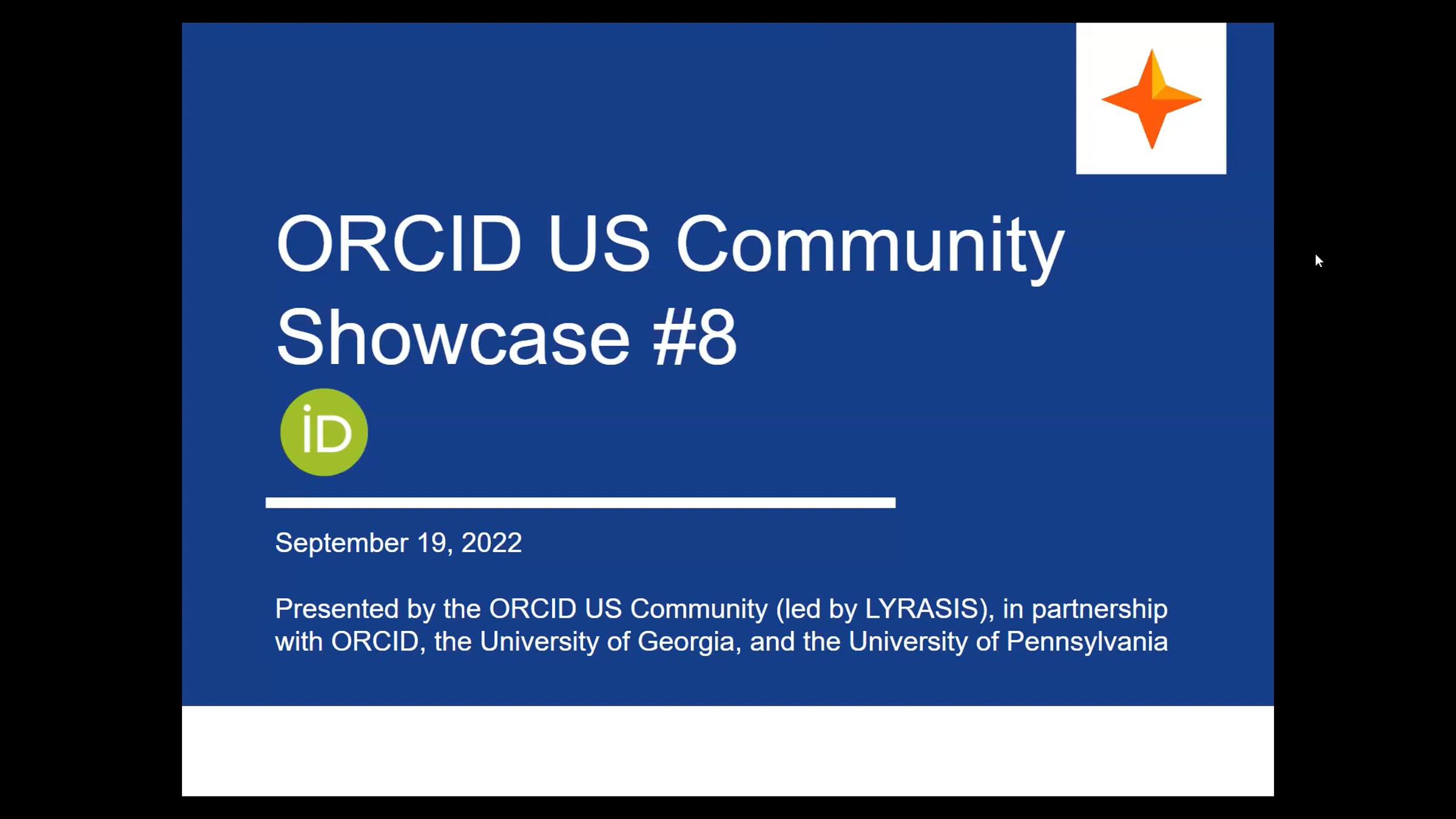 ORCID US Community Showcase #8

iD

September 19, 2022

Presented by the ORCID US Community (led by LYRASIS), in partnership with ORCID, the University of Georgia, and the University of Pennsylvania